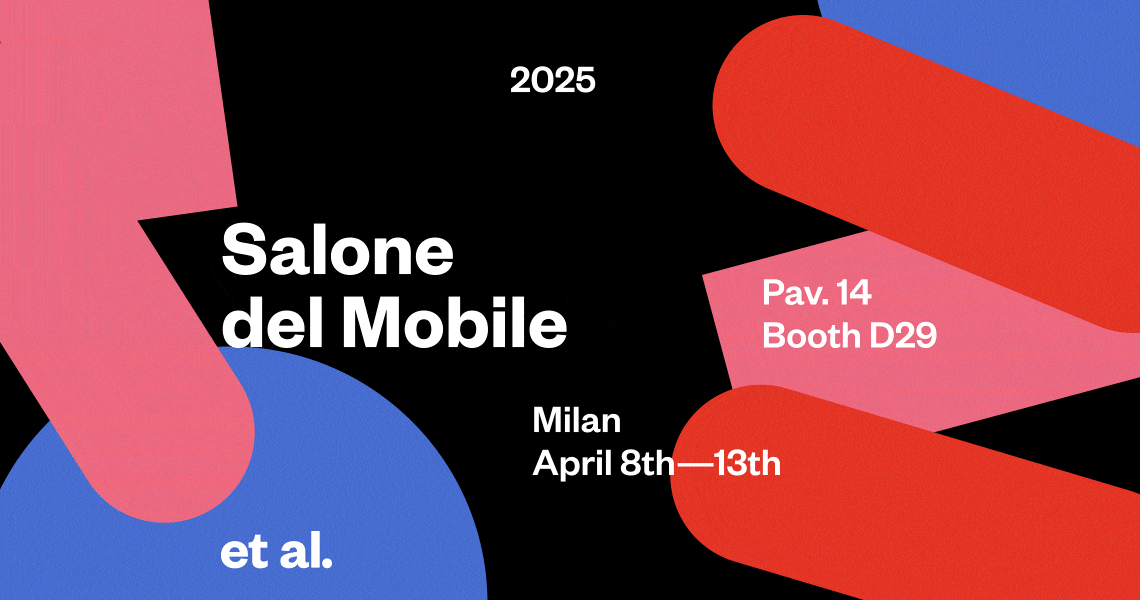 2025

Salone del Mobile

Pav. 14
Booth D29

Milan
April 8th—13th

et al.